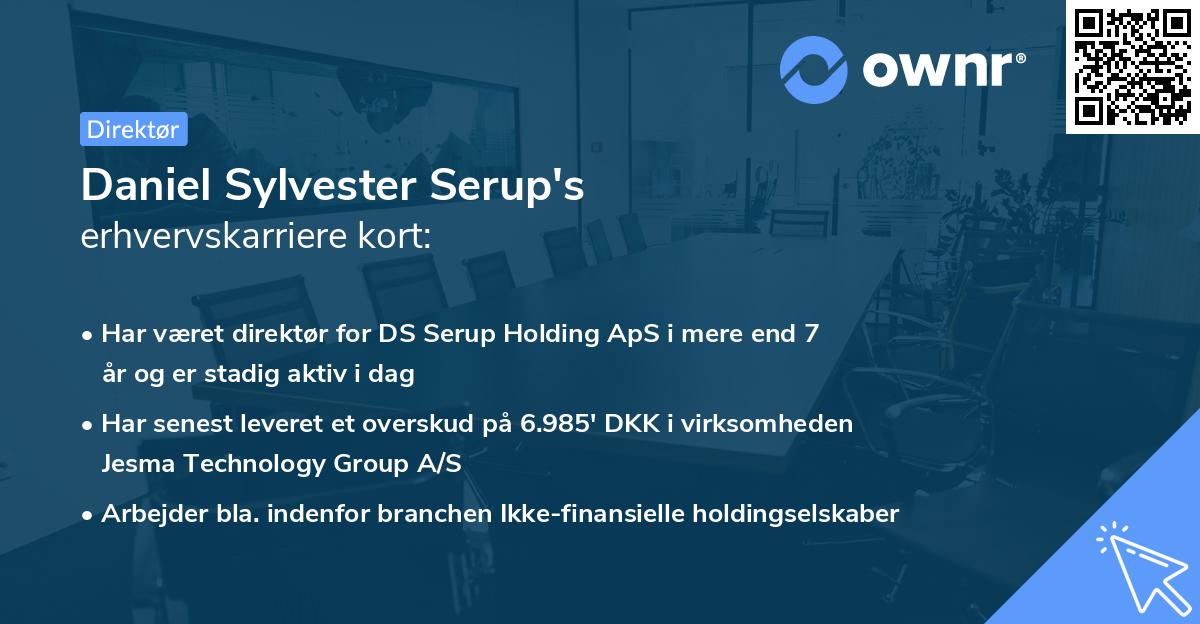 ownr®

Direktør

Daniel Sylvester Serup's
erhvervskarriere kort:

• Har været direktør for DS Serup Holding ApS i mere end 7 år og er stadig aktiv i dag

• Har senest leveret et overskud på 6.985' DKK i virksomheden Jesma Technology Group A/S

• Arbejder bla. indenfor branchen Ikke-finansielle holdingselskaber